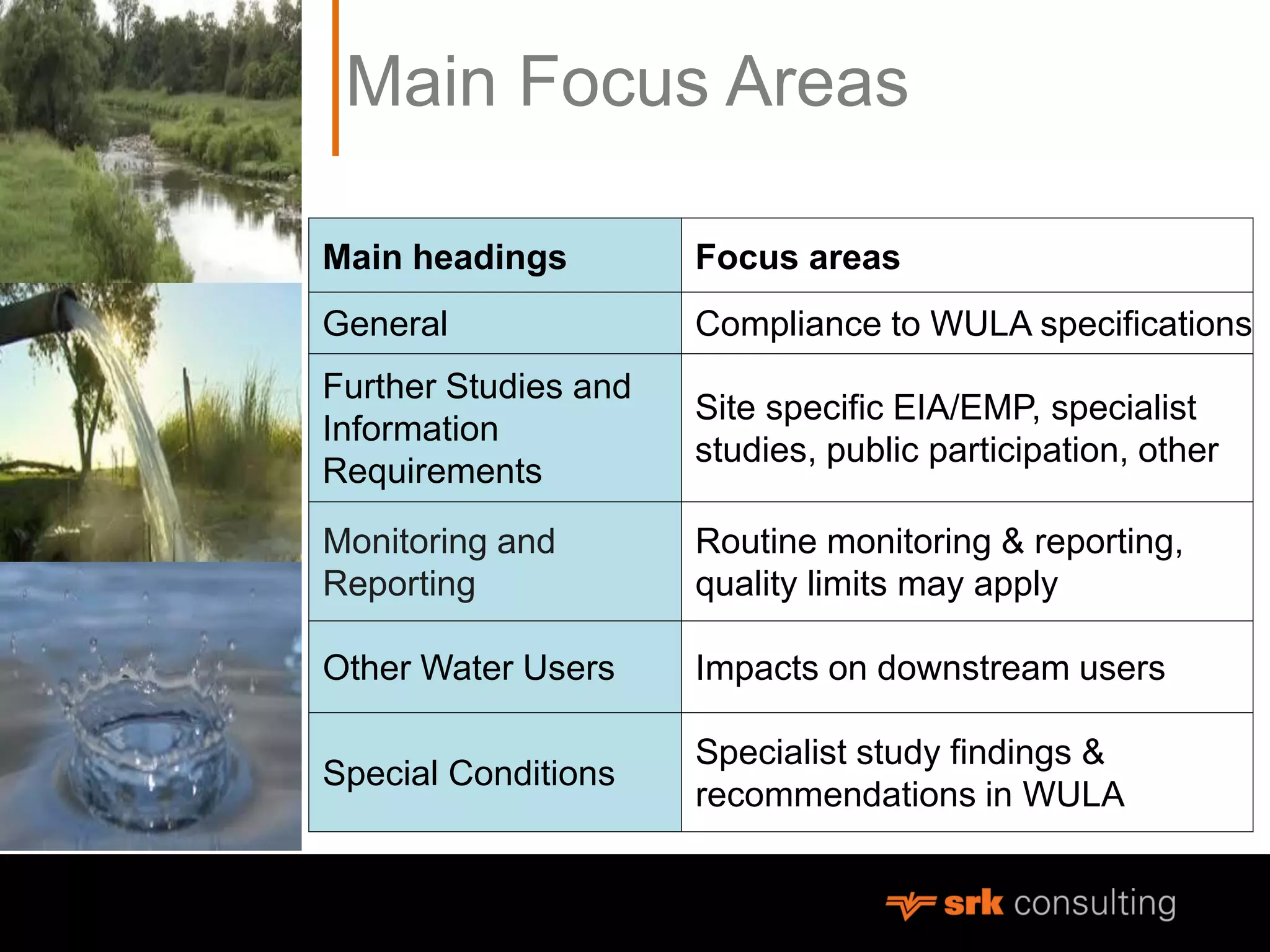 Main Focus Areas

| Main headings | Focus areas |
|---|---|
| General | Compliance to WULA specifications |
| Further Studies and Information Requirements | Site specific EIA/EMP, specialist studies, public participation, other |
| Monitoring and Reporting | Routine monitoring & reporting, quality limits may apply |
| Other Water Users | Impacts on downstream users |
| Special Conditions | Specialist study findings & recommendations in WULA |

srk consulting